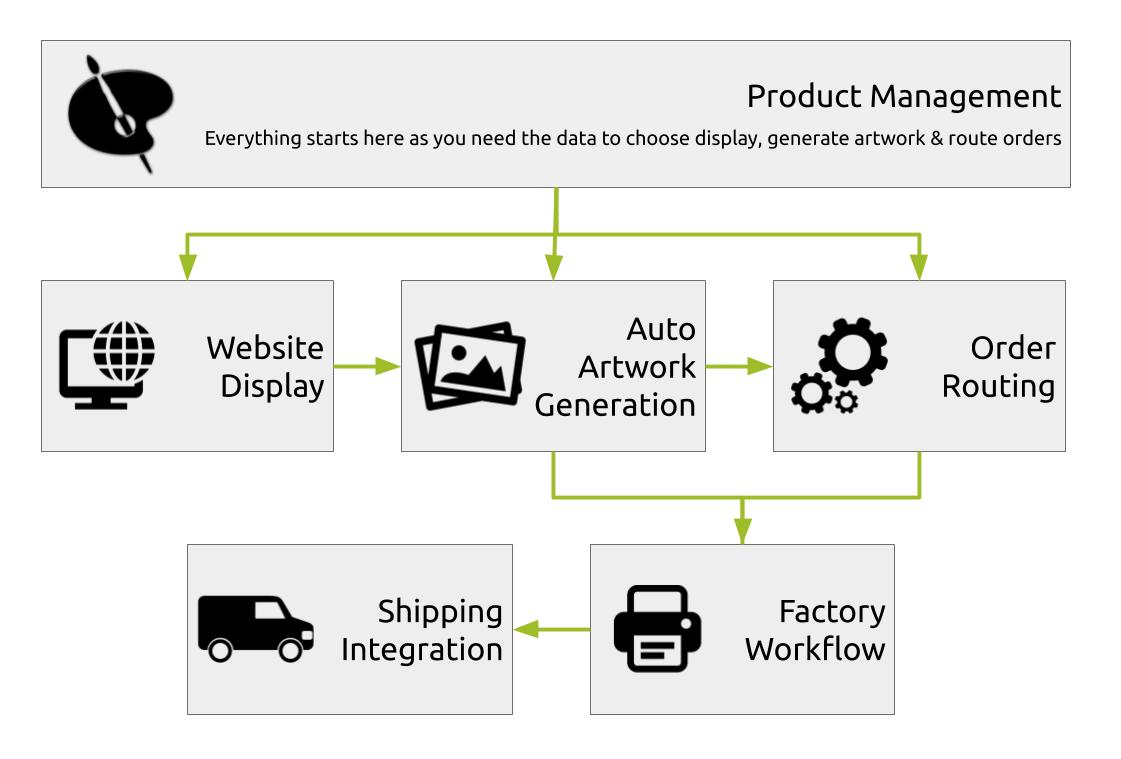 Product Management

Everything starts here as you need the data to choose display, generate artwork & route orders

Website Display

Auto Artwork Generation

Order Routing

Shipping Integration

Factory Workflow